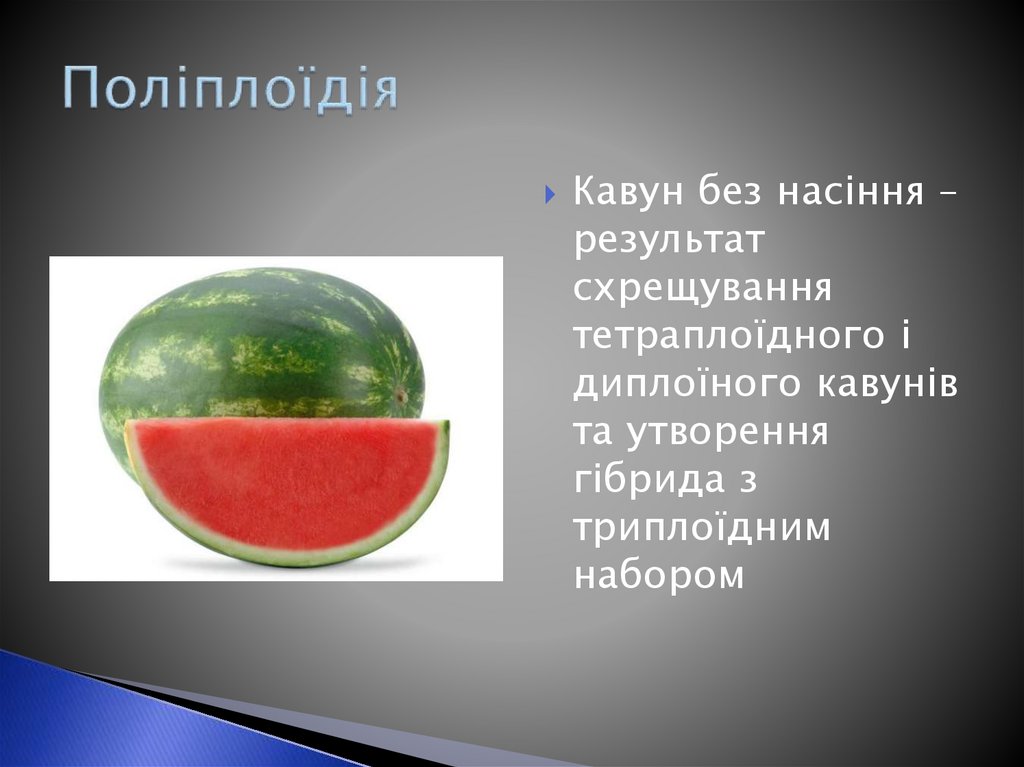 Поліплоїдія

Кавун без насіння – результат схрещування тетраплоїдного і диплоїного кавунів та утворення гібрида з триплоїдним набором